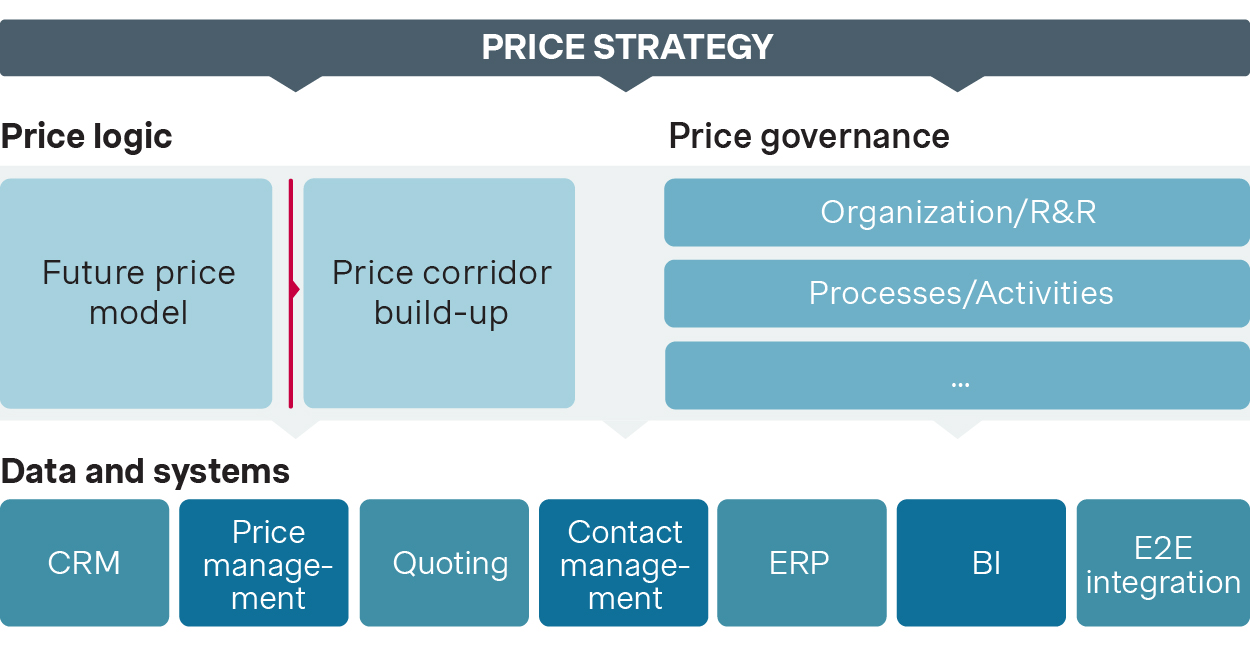 PRICE STRATEGY

Price logic

Future price model

Price corridor build-up

Price governance

Organization/R&R

Processes/Activities

...

Data and systems

CRM

Price management

Quoting

Contact management

ERP

BI

E2E integration